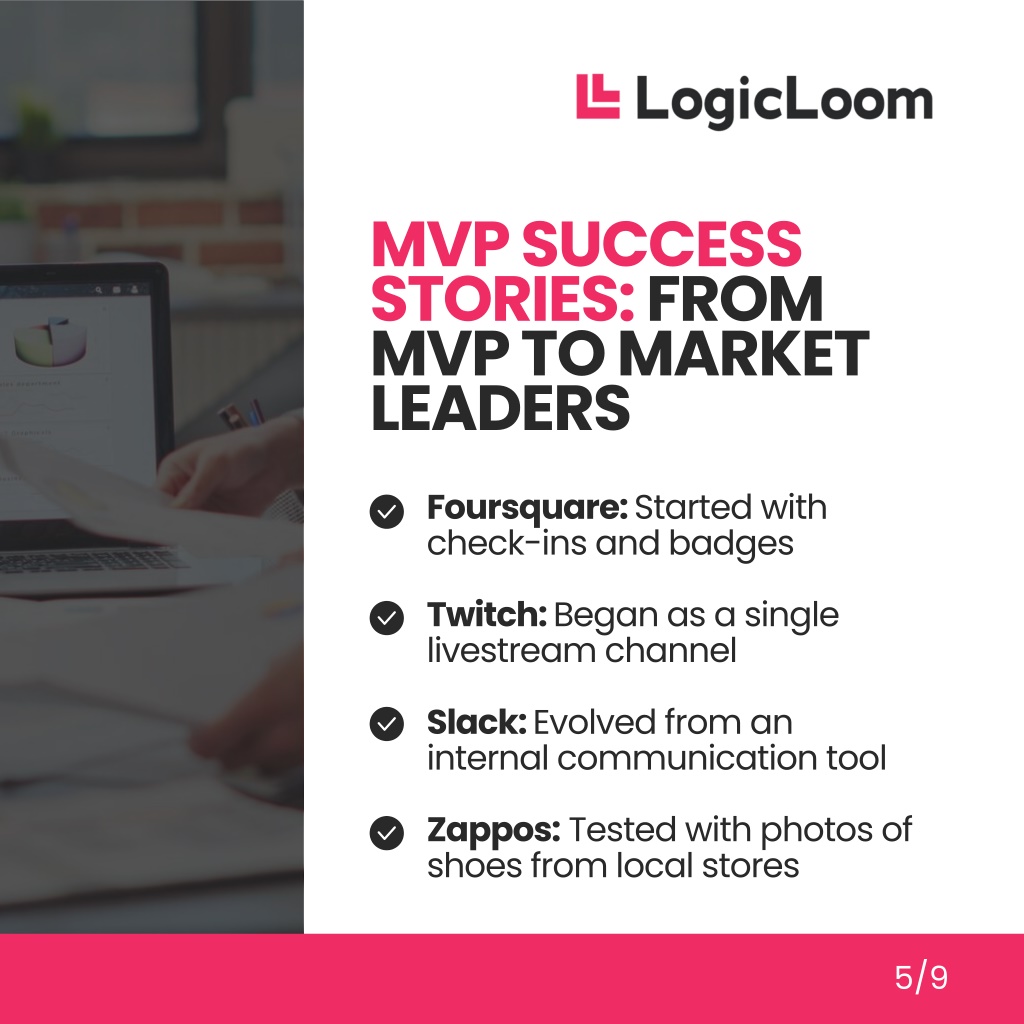 LogicLoom

MVP SUCCESS STORIES: FROM MVP TO MARKET LEADERS

Foursquare: Started with check-ins and badges

Twitch: Began as a single livestream channel

Slack: Evolved from an internal communication tool

Zappos: Tested with photos of shoes from local stores

5/9